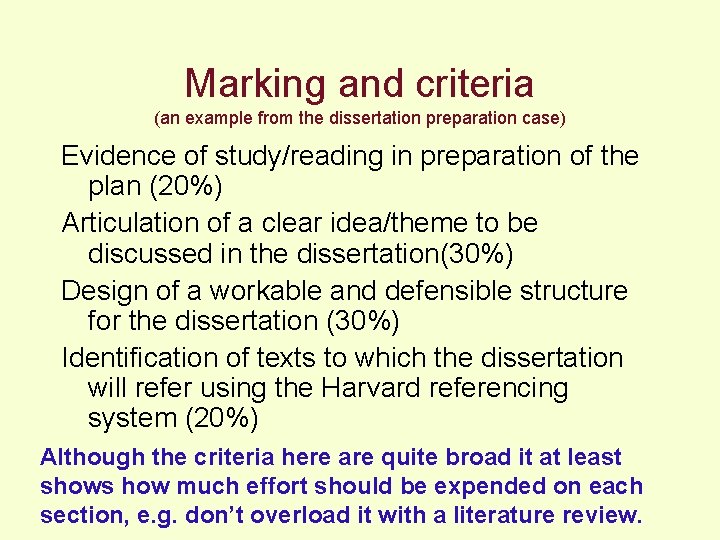 Marking and criteria
(an example from the dissertation preparation case)

Evidence of study/reading in preparation of the plan (20%)

Articulation of a clear idea/theme to be discussed in the dissertation(30%)

Design of a workable and defensible structure for the dissertation (30%)

Identification of texts to which the dissertation will refer using the Harvard referencing system (20%)

Although the criteria here are quite broad it at least shows how much effort should be expended on each section, e.g. don't overload it with a literature review.